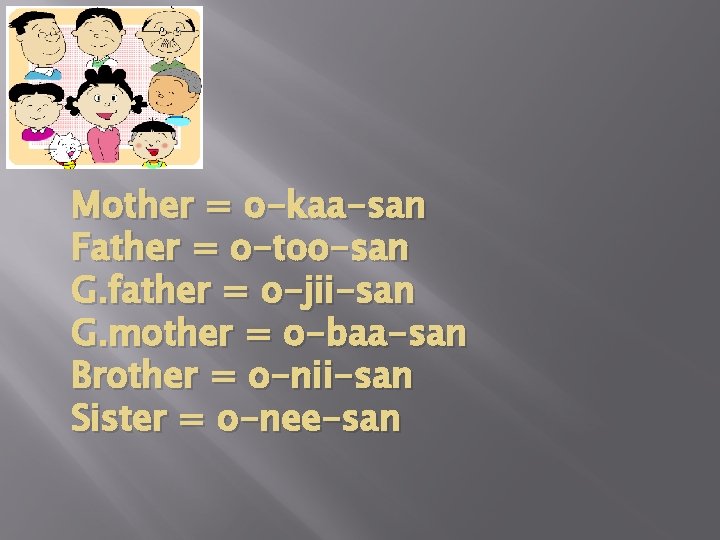 Mother = o-kaa-san
Father = o-too-san
G.father = o-jii-san
G.mother = o-baa-san
Brother = o-nii-san
Sister = o-nee-san